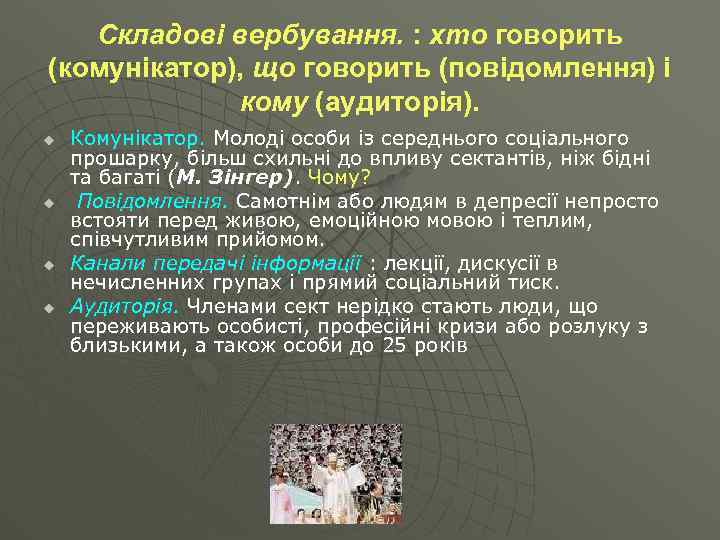 Складові вербування. : хто говорить (комунікатор), що говорить (повідомлення) і кому (аудиторія).

Комунікатор. Молоді особи із середнього соціального прошарку, більш схильні до впливу сектантів, ніж бідні та багаті (М. Зінгер). Чому?

Повідомлення. Самотнім або людям в депресії непросто встояти перед живою, емоційною мовою і теплим, співчутливим прийомом.

Канали передачі інформації : лекції, дискусії в нечисленних групах і прямий соціальний тиск.

Аудиторія. Членами сект нерідко стають люди, що переживають особисті, професійні кризи або розлуку з близькими, а також особи до 25 років